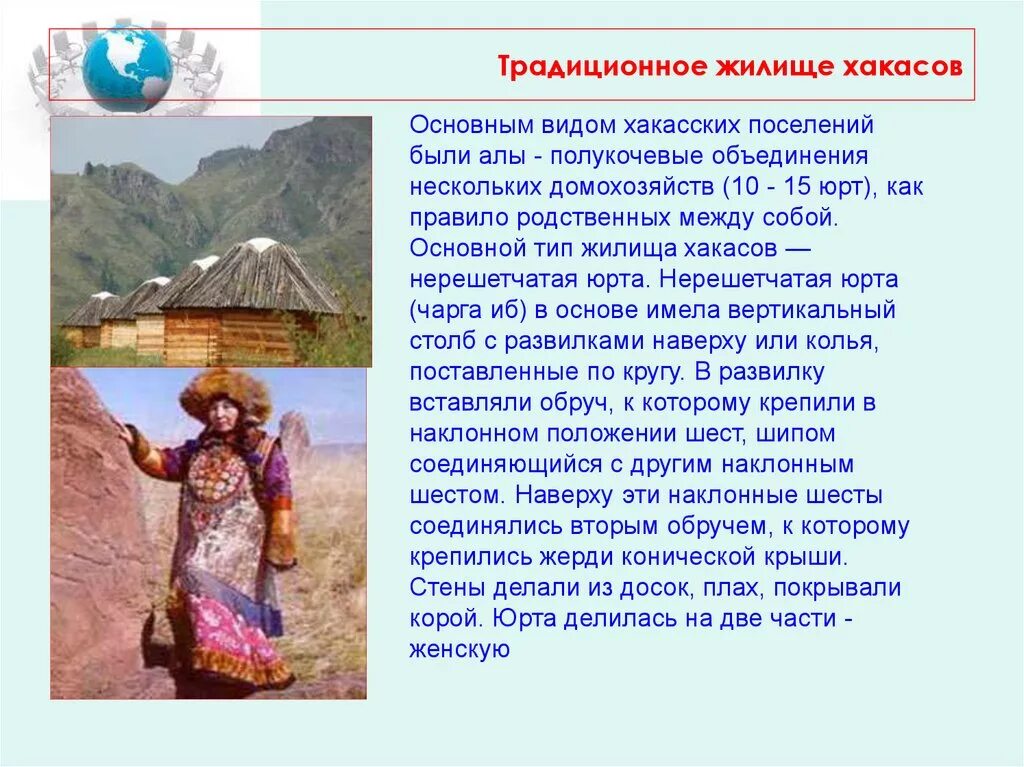 Традиционное жилище хакасов

Основным видом хакасских поселений были алы - полукочевые объединения нескольких домохозяйств (10 - 15 юрт), как правило родственных между собой. Основной тип жилища хакасов — нерешетчатая юрта. Нерешетчатая юрта (чарга иб) в основе имела вертикальный столб с развилками наверху или колья, поставленные по кругу. В развилку вставляли обруч, к которому крепили в наклонном положении шест, шипом соединяющийся с другим наклонным шестом. Наверху эти наклонные шесты соединялись вторым обручем, к которому крепились жерди конической крыши. Стены делали из досок, плах, покрывали корой. Юрта делилась на две части - женскую